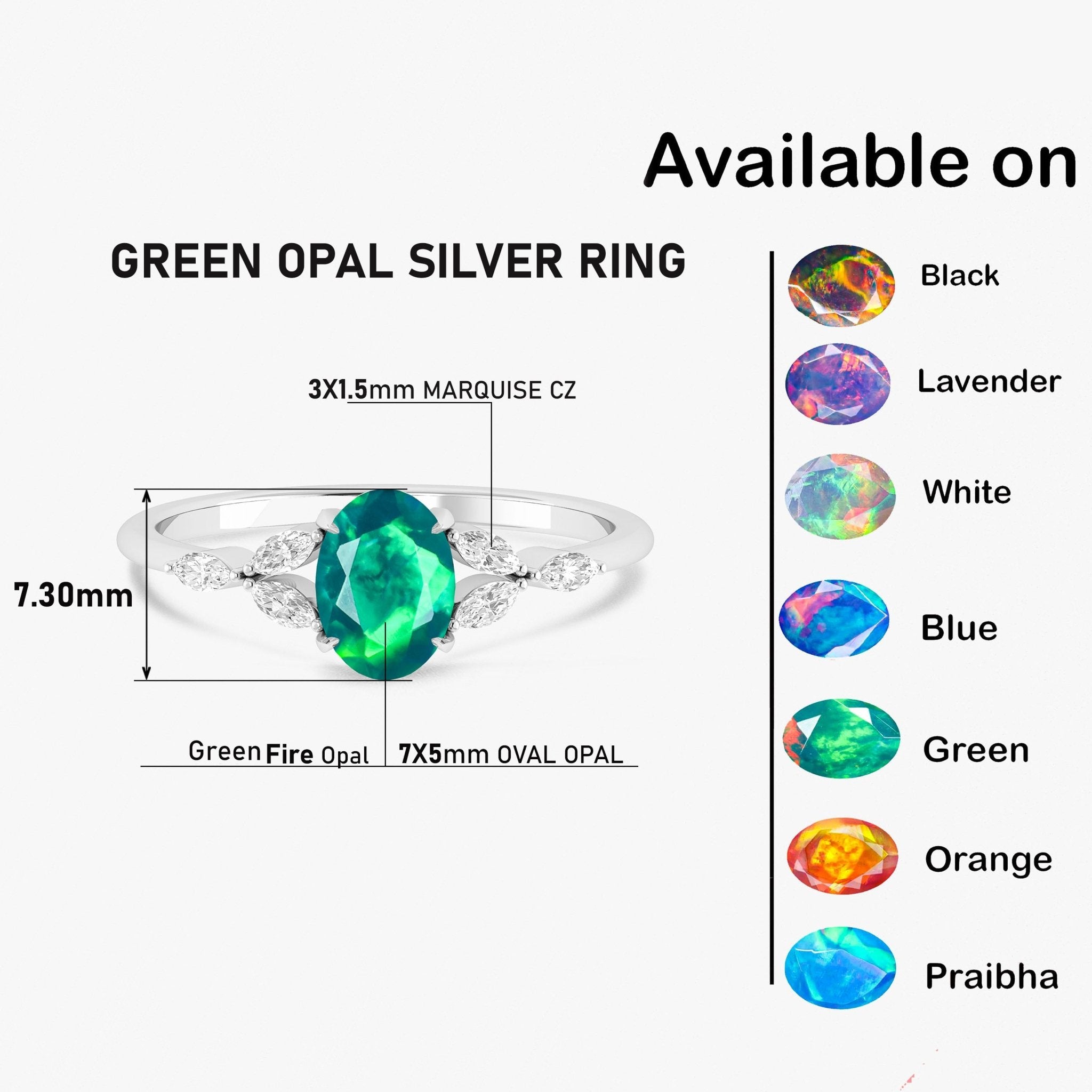 Available on

GREEN OPAL SILVER RING

3X1.5mm MARQUISE CZ

7.30mm

Green Fire Opal

7X5mm OVAL OPAL

Black

Lavender

White

Blue

Green

Orange

Praibha